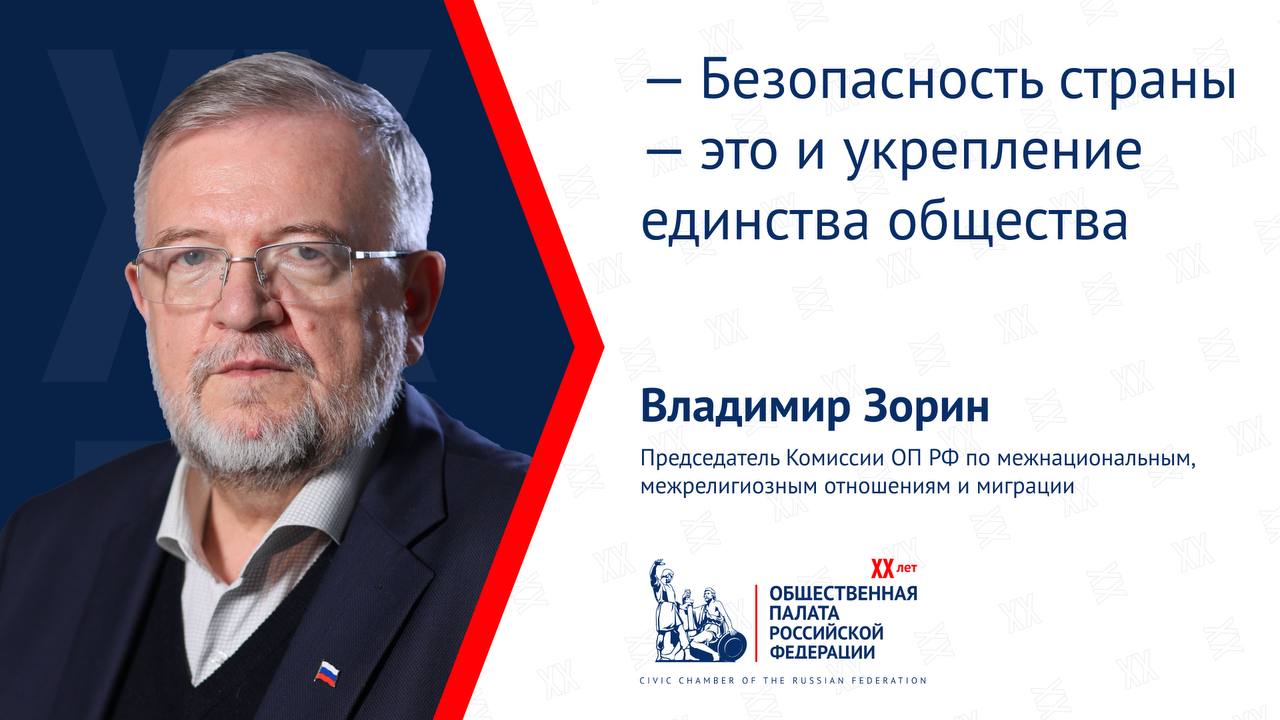 — Безопасность страны — это и укрепление единства общества

Владимир Зорин

Председатель Комиссии ОП РФ по межнациональным, межрелигиозным отношениям и миграции

XX лет

ОБЩЕСТВЕННАЯ ПАЛАТА РОССИЙСКОЙ ФЕДЕРАЦИИ

CIVIC CHAMBER OF THE RUSSIAN FEDERATION